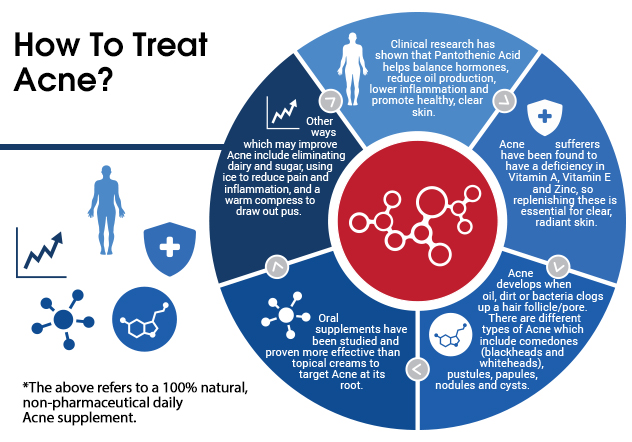 How To Treat Acne?

Clinical research has shown that Pantothenic Acid helps balance hormones, reduce oil production, lower inflammation and promote healthy, clear skin.

Acne sufferers have been found to have a deficiency in Vitamin A, Vitamin E and Zinc, so replenishing these is essential for clear, radiant skin.

Acne develops when oil, dirt or bacteria clogs up a hair follicle/pore. There are different types of Acne which include comedones (blackheads and whiteheads), pustules, papules, nodules and cysts.

Oral supplements have been studied and proven more effective than topical creams to target Acne at its root.

Other ways which may improve Acne include eliminating dairy and sugar, using ice to reduce pain and inflammation, and a warm compress to draw out pus.

*The above refers to a 100% natural, non-pharmaceutical daily Acne supplement.